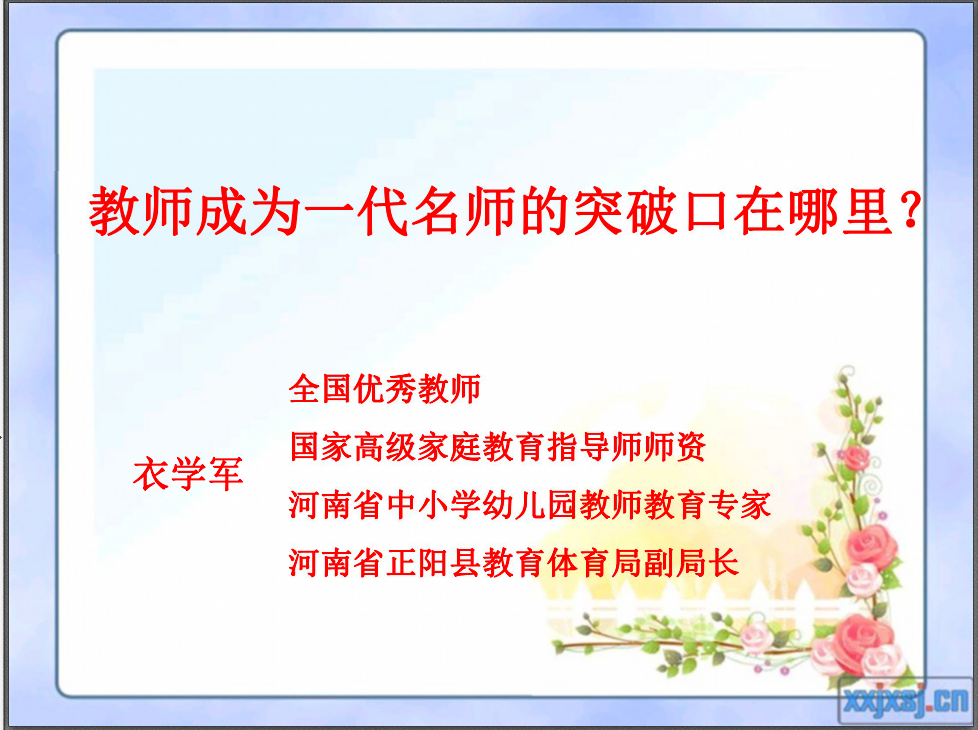 教师成为一代名师的突破口在哪里？

衣学军

全国优秀教师

国家高级家庭教育指导师师资

河南省中小学幼儿园教师教育专家

河南省正阳县教育体育局副局长

xxjxsj.cn